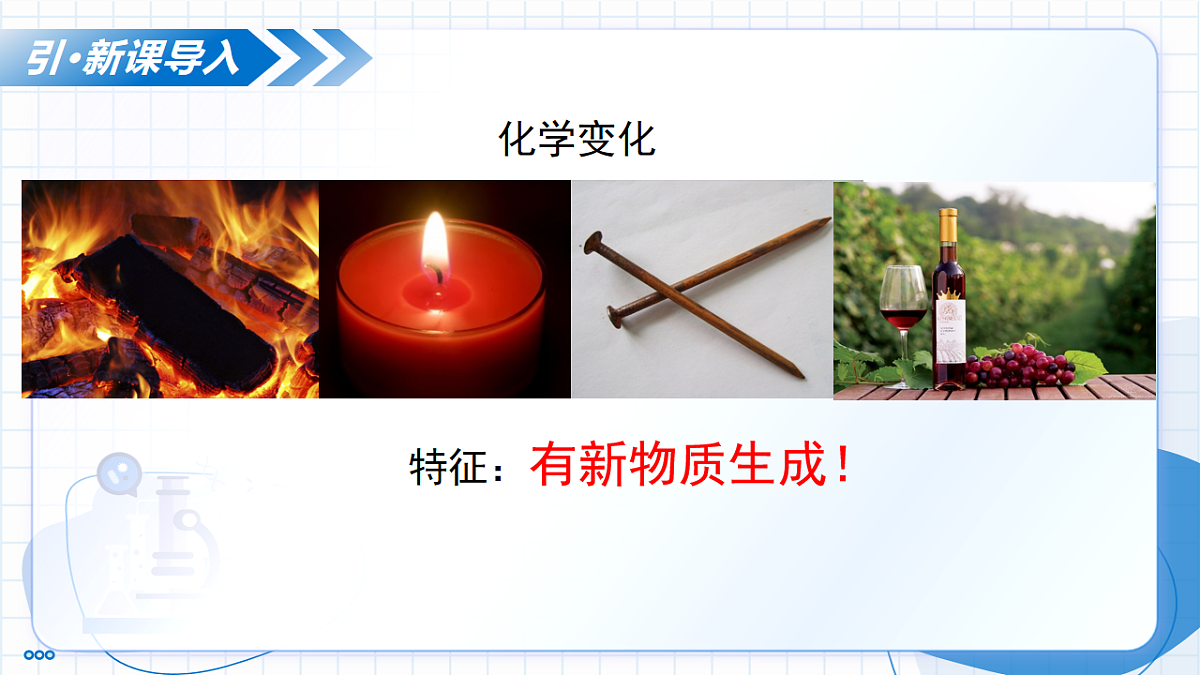 引·新课导入

化学变化

特征：有新物质生成！